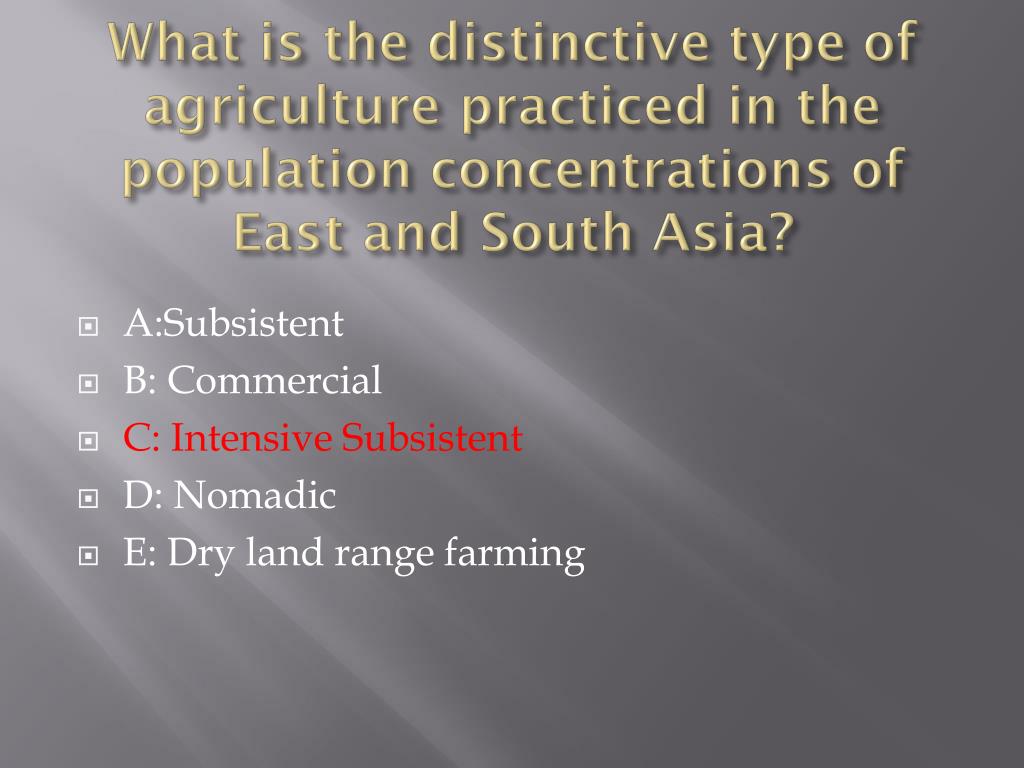 What is the distinctive type of agriculture practiced in the population concentrations of East and South Asia?

A:Subsistent
B: Commercial
C: Intensive Subsistent
D: Nomadic
E: Dry land range farming